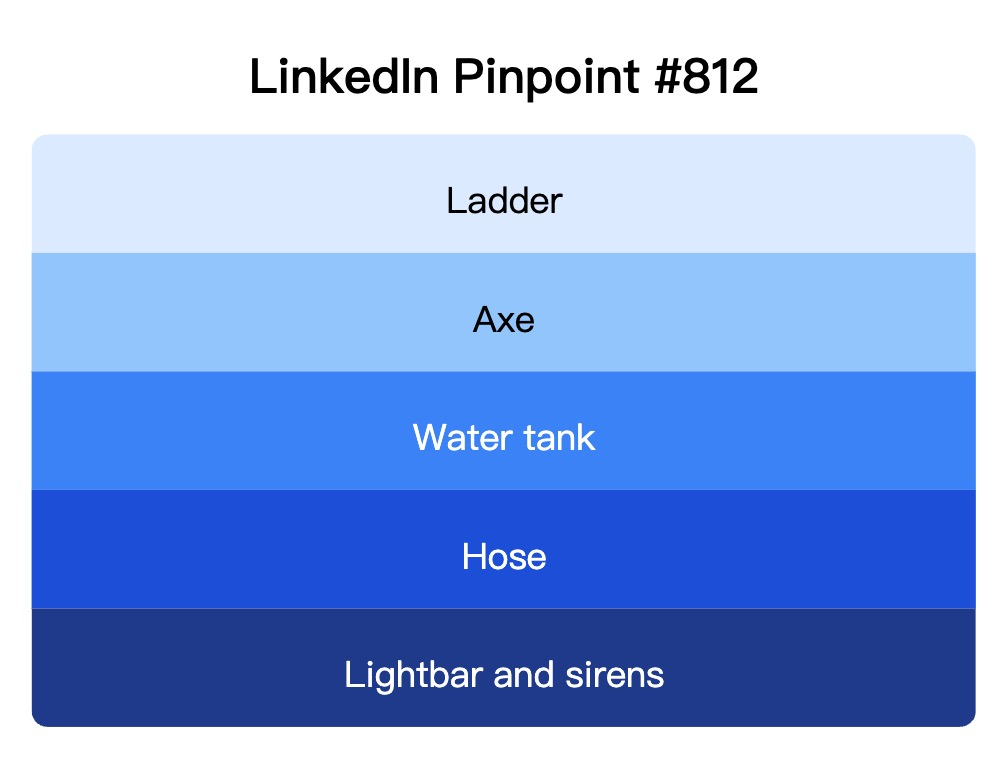 LinkedIn Pinpoint #812

Ladder

Axe

Water tank

Hose

Lightbar and sirens